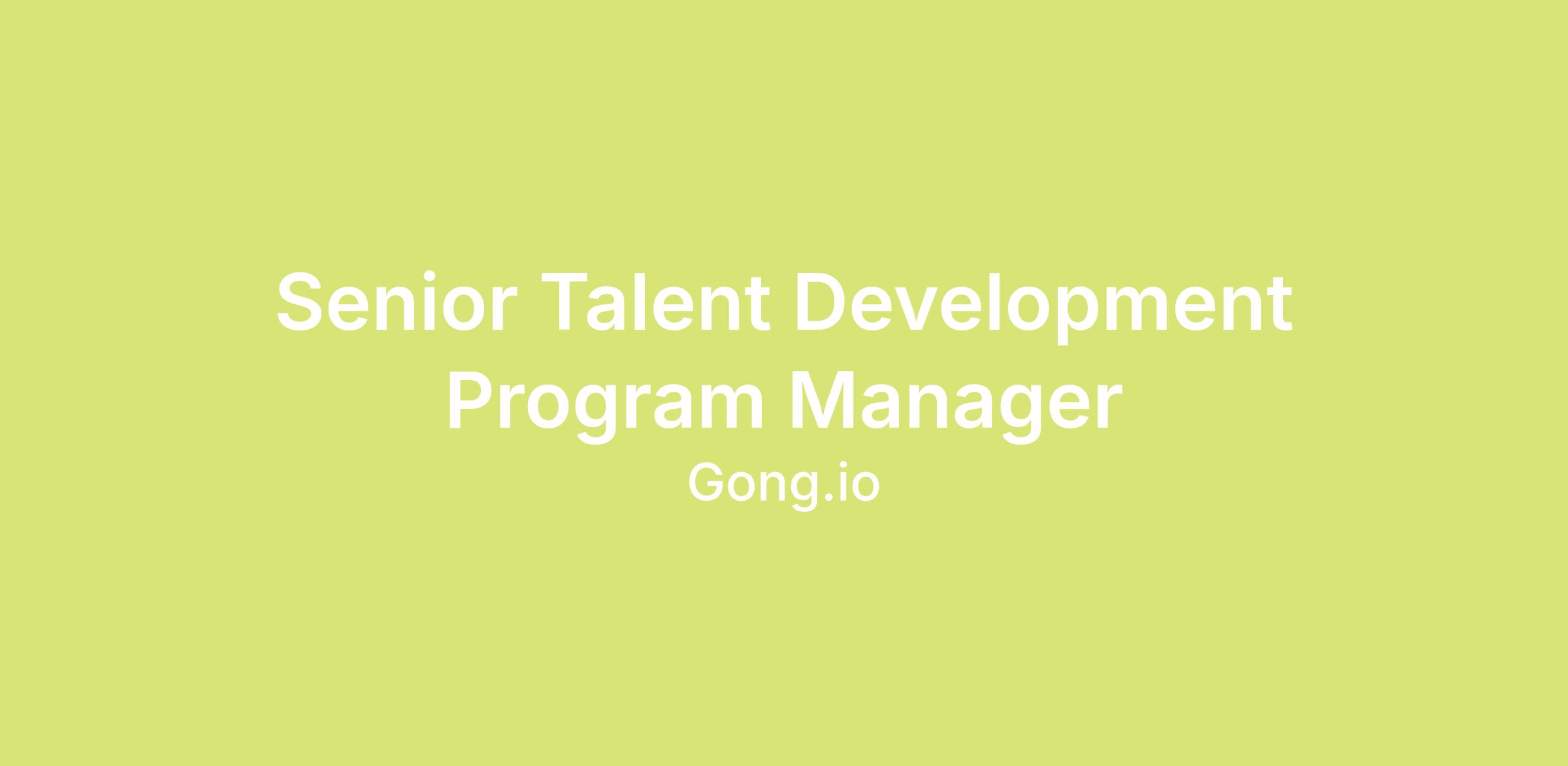 Senior Talent Development Program Manager

Gong.io